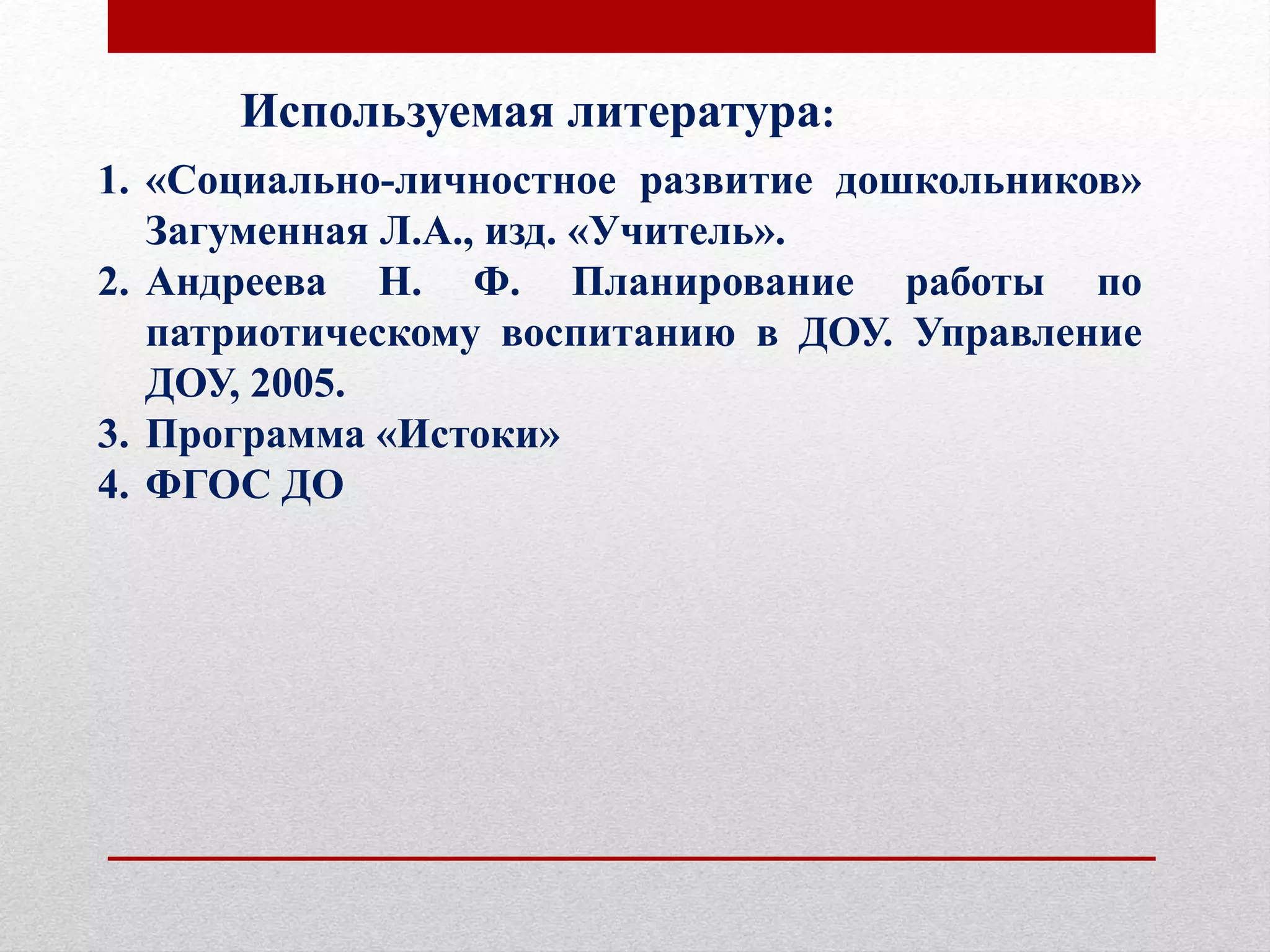 Используемая литература:

1. «Социально-личностное развитие дошкольников» Загуменная Л.А., изд. «Учитель».
2. Андреева Н. Ф. Планирование работы по патриотическому воспитанию в ДОУ. Управление ДОУ, 2005.
3. Программа «Истоки»
4. ФГОС ДО